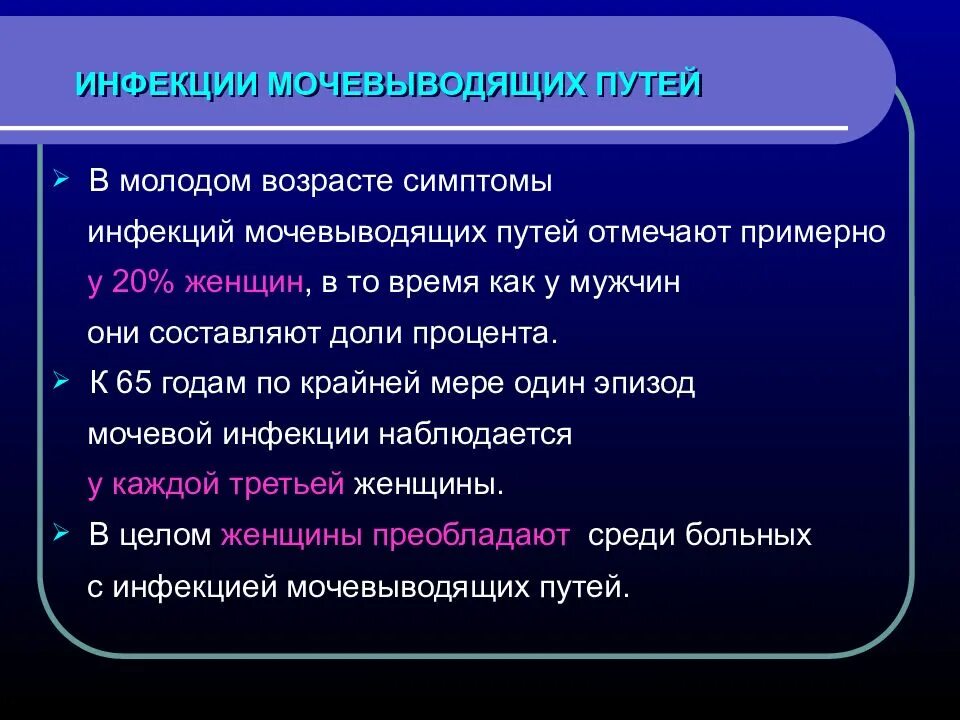 ИНФЕКЦИИ МОЧЕВЫВОДЯЩИХ ПУТЕЙ

➢ В молодом возрасте симптомы инфекций мочевыводящих путей отмечают примерно у 20% женщин, в то время как у мужчин они составляют доли процента.

➢ К 65 годам по крайней мере один эпизод мочевой инфекции наблюдается у каждой третьей женщины.

➢ В целом женщины преобладают среди больных с инфекцией мочевыводящих путей.